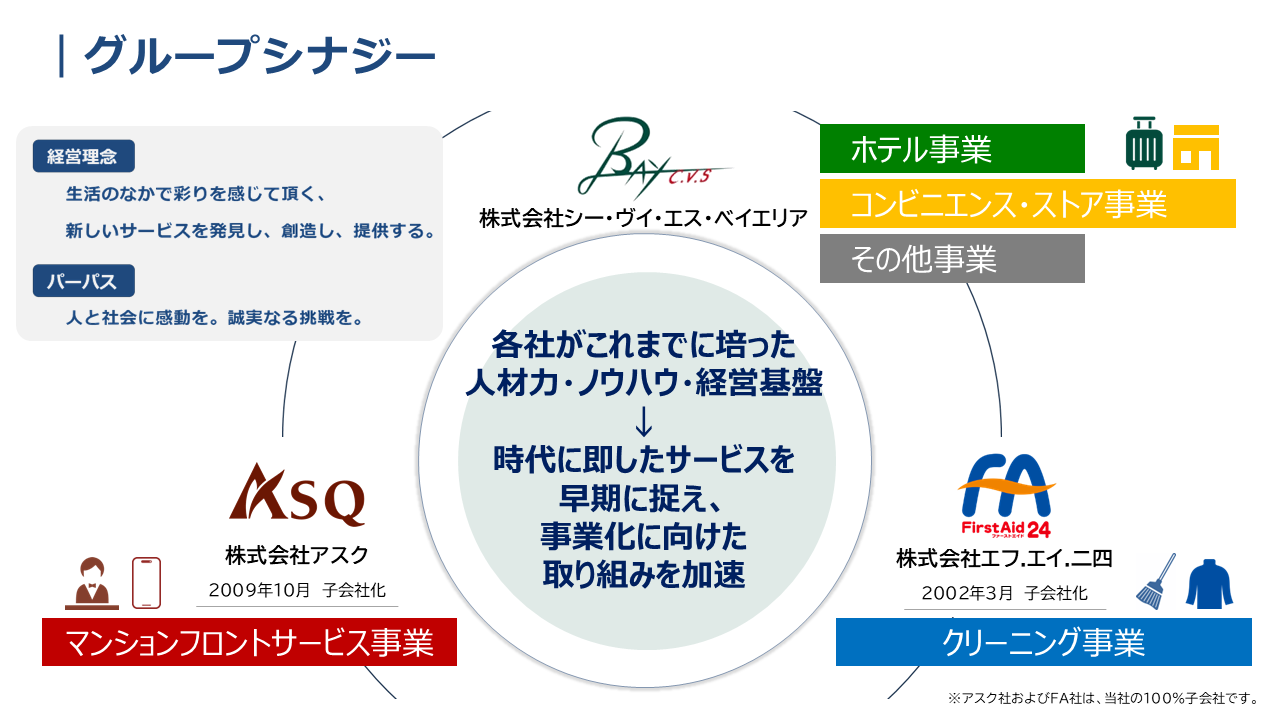 グループシナジー

経営理念

生活のなかで彩りを感じて頂く、

新しいサービスを発見し、創造し、提供する。

パーパス

人と社会に感動を。誠実なる挑戦を。

BAY C.V.S

株式会社シー・ヴィ・エス・ベイエリア

ホテル事業

コンビニエンス・ストア事業

その他事業

各社がこれまでに培った
人材力・ノウハウ・経営基盤
↓
時代に即したサービスを
早期に捉え、
事業化に向けた
取り組みを加速

ASQ

株式会社アスク

2009年10月 子会社化

マンションフロントサービス事業

FA

FirstAid 24
ファーストエイド

株式会社エフ.エイ.二四

2002年3月 子会社化

クリーニング事業

※アスク社およびFA社は、当社の100%子会社です。